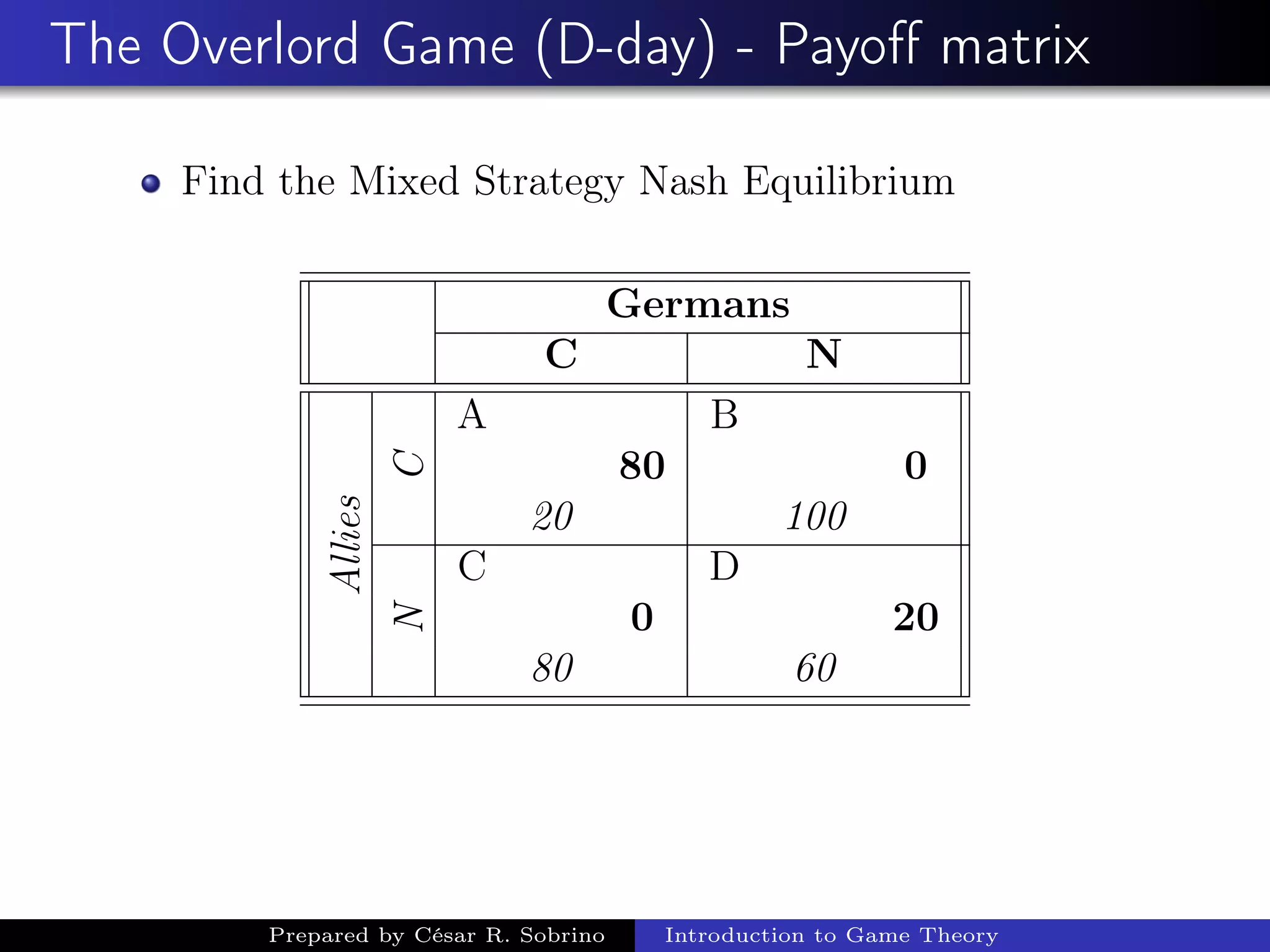 The Overlord Game (D-day) - Payoff matrix

Find the Mixed Strategy Nash Equilibrium

| | | Germans | |
|---|---|---|---|
| | | C | N |
| Allies | C | A 80 20 | B 0 100 |
| | N | C 0 80 | D 20 60 |

Prepared by César R. Sobrino Introduction to Game Theory